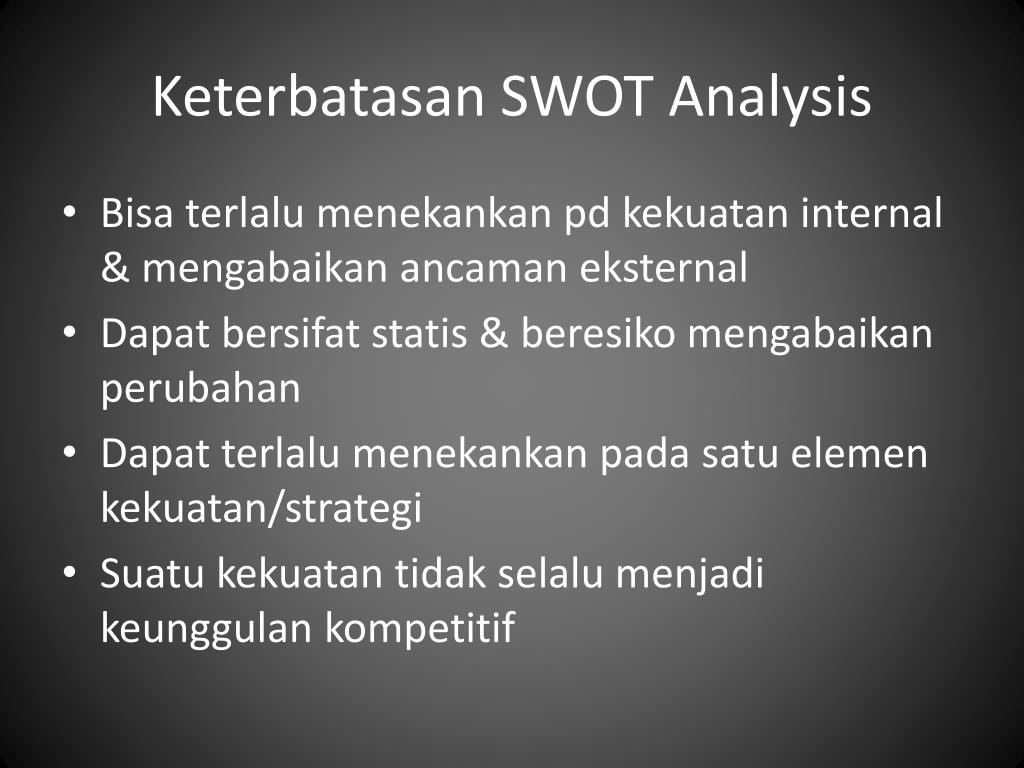 Keterbatasan SWOT Analysis

• Bisa terlalu menekankan pd kekuatan internal & mengabaikan ancaman eksternal
• Dapat bersifat statis & beresiko mengabaikan perubahan
• Dapat terlalu menekankan pada satu elemen kekuatan/strategi
• Suatu kekuatan tidak selalu menjadi keunggulan kompetitif